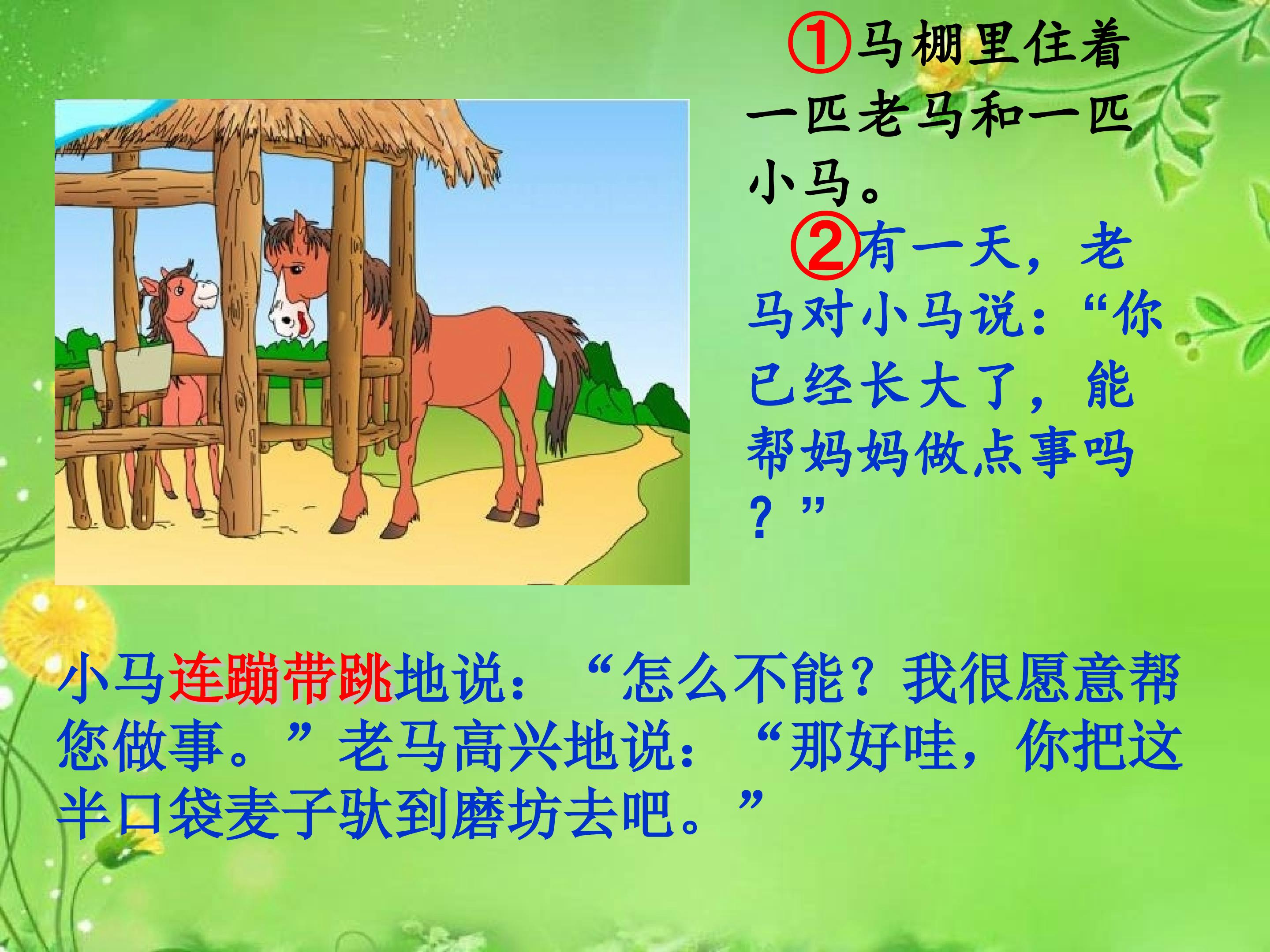 ①马棚里住着一匹老马和一匹小马。

②有一天，老马对小马说：“你已经长大了，能帮妈妈做点事吗？”

小马连蹦带跳地说：“怎么不能？我很愿意帮您做事。”老马高兴地说：“那好哇，你把这半口袋麦子驮到磨坊去吧。”